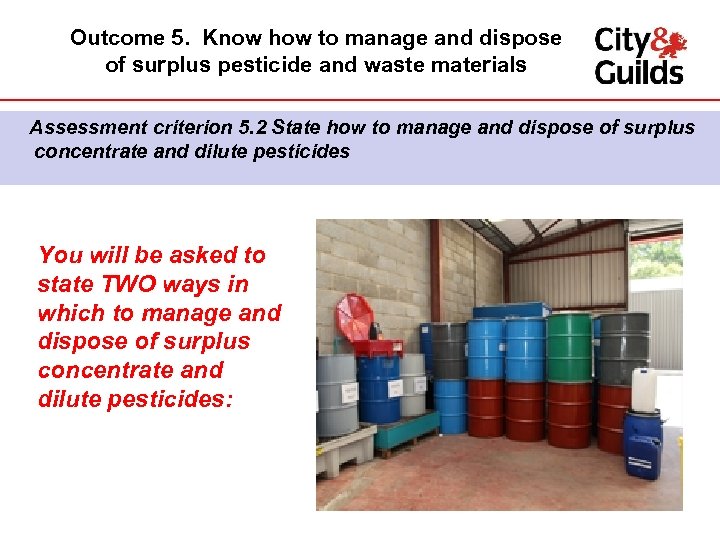 Outcome 5. Know how to manage and dispose of surplus pesticide and waste materials

City & Guilds

Assessment criterion 5.2 State how to manage and dispose of surplus concentrate and dilute pesticides

You will be asked to state TWO ways in which to manage and dispose of surplus concentrate and dilute pesticides: